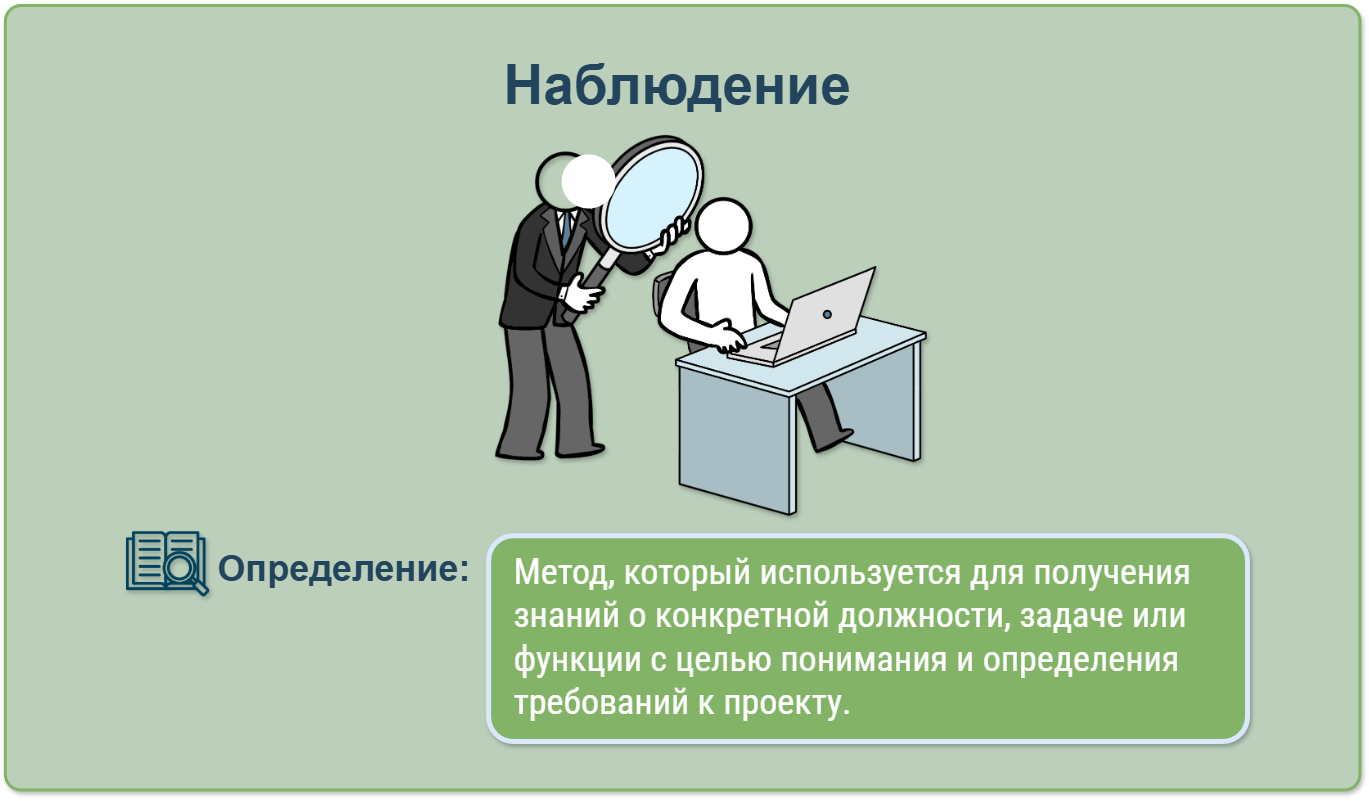 Наблюдение

Определение:

Метод, который используется для получения знаний о конкретной должности, задаче или функции с целью понимания и определения требований к проекту.